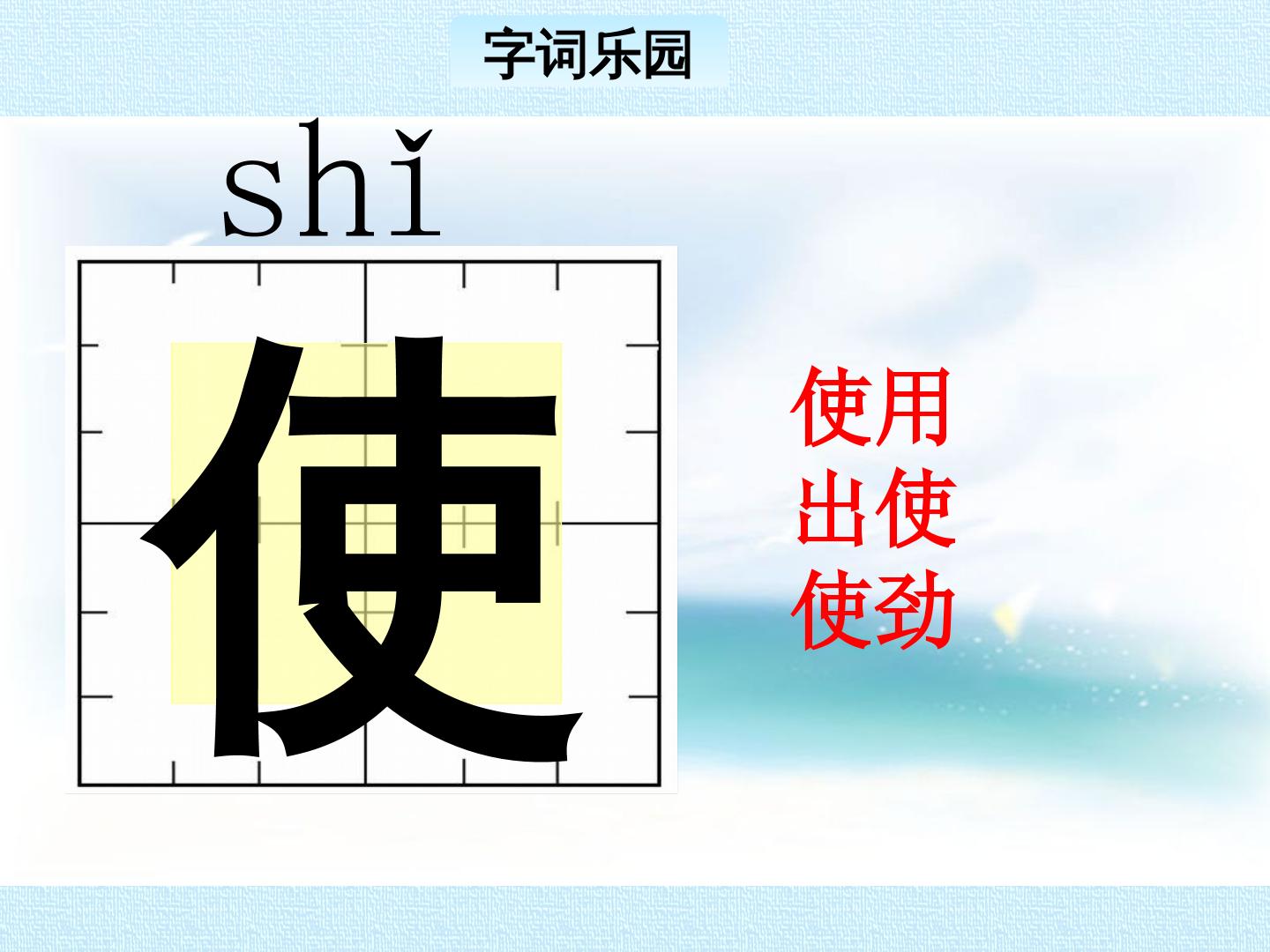 字词乐园

shǐ

使

使用
出使
使劲